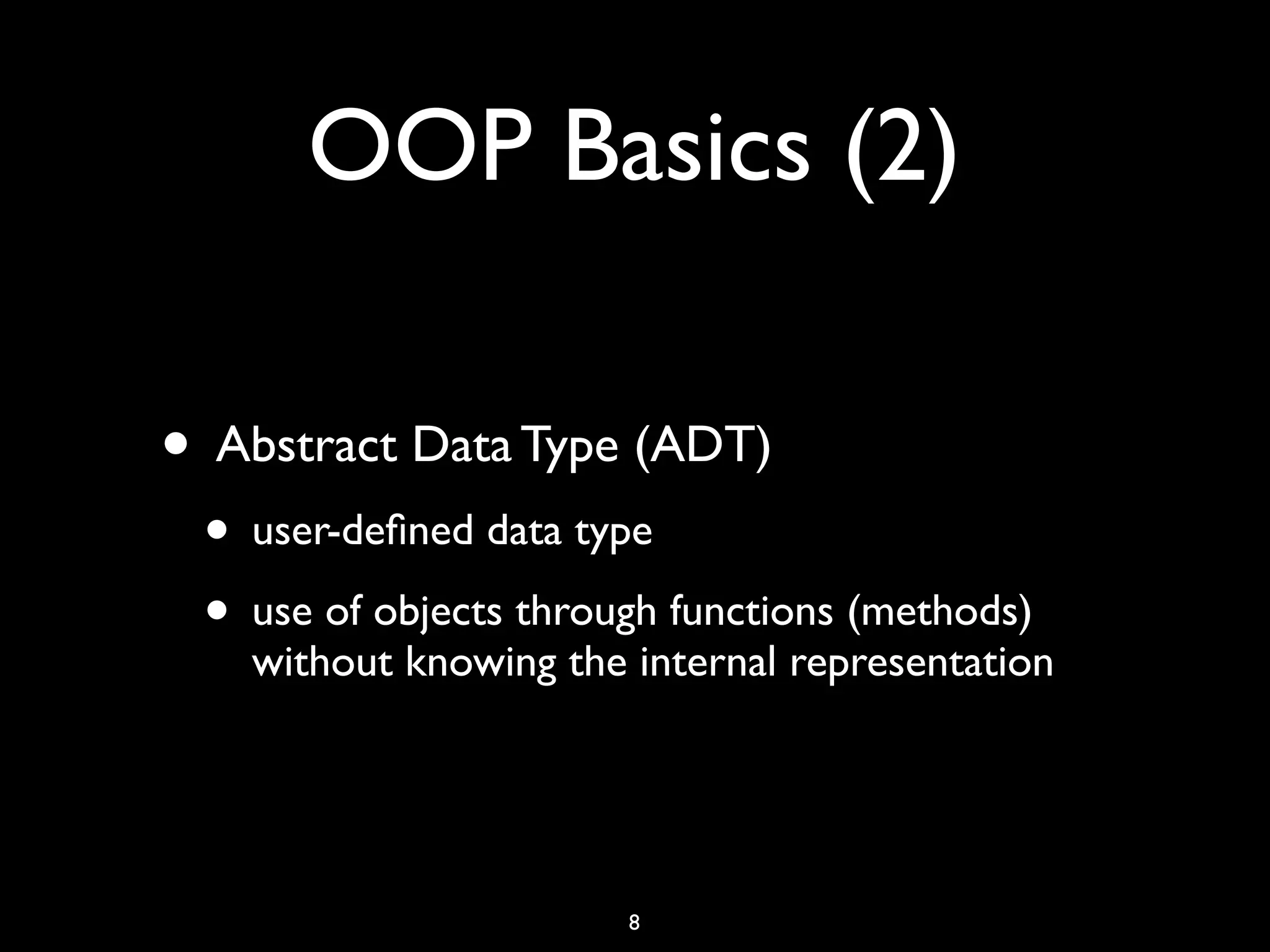 OOP Basics (2)

• Abstract Data Type (ADT)

• user-defined data type

• use of objects through functions (methods) without knowing the internal representation

8